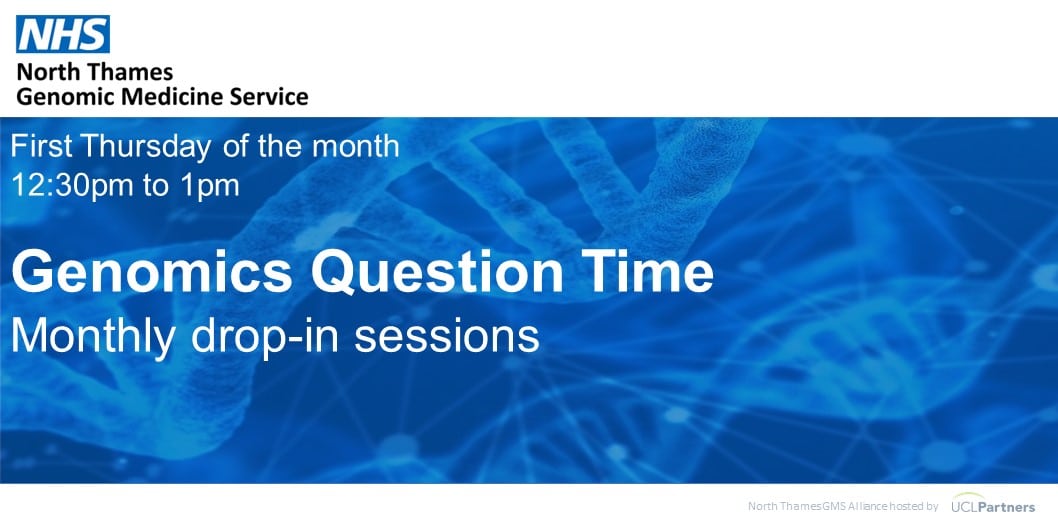 NHS
North Thames
Genomic Medicine Service

First Thursday of the month
12:30pm to 1pm

Genomics Question Time
Monthly drop-in sessions

North Thames GMS Alliance hosted by UCLPartners